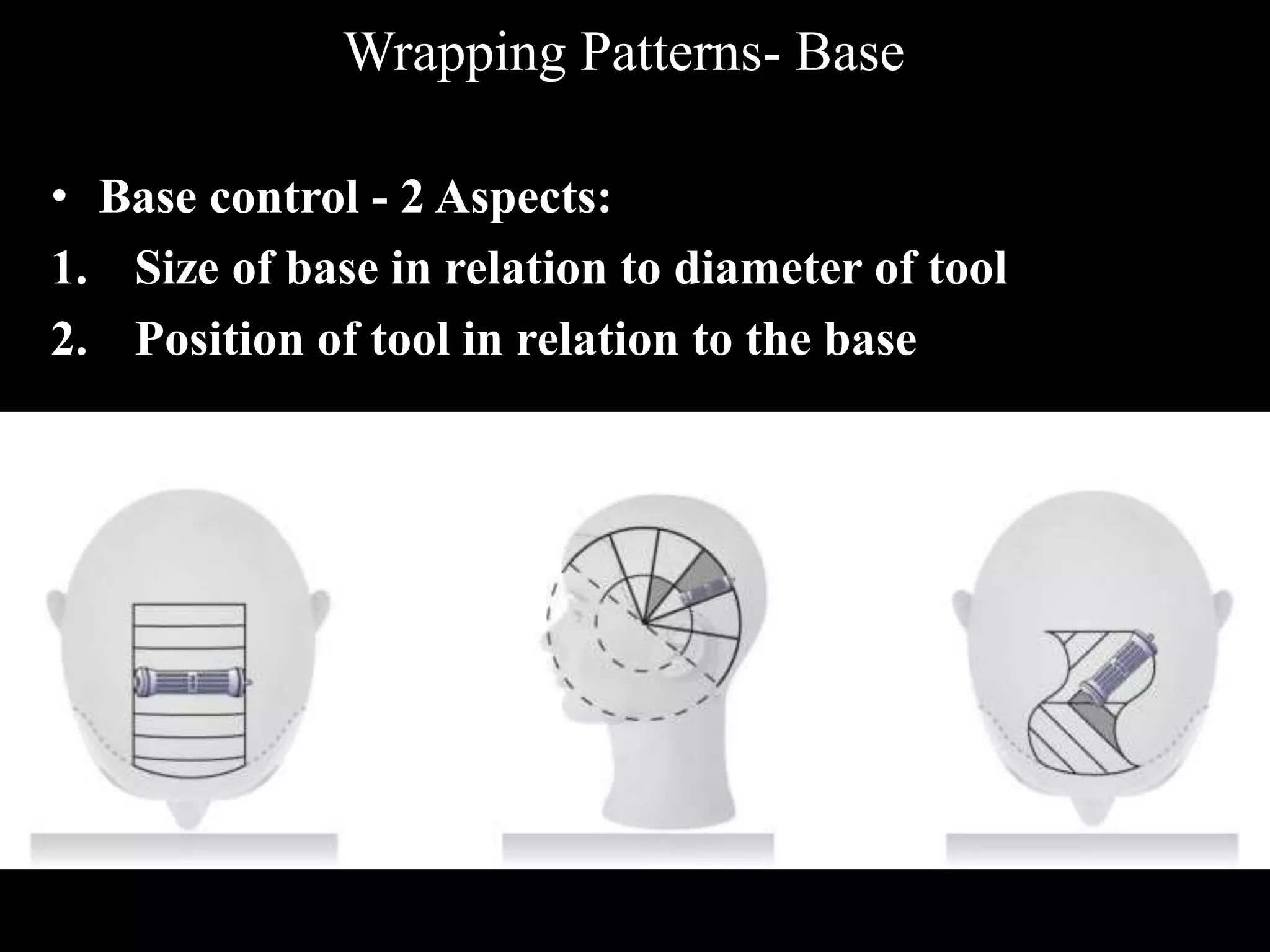 Wrapping Patterns- Base

• Base control - 2 Aspects:

1. Size of base in relation to diameter of tool
2. Position of tool in relation to the base